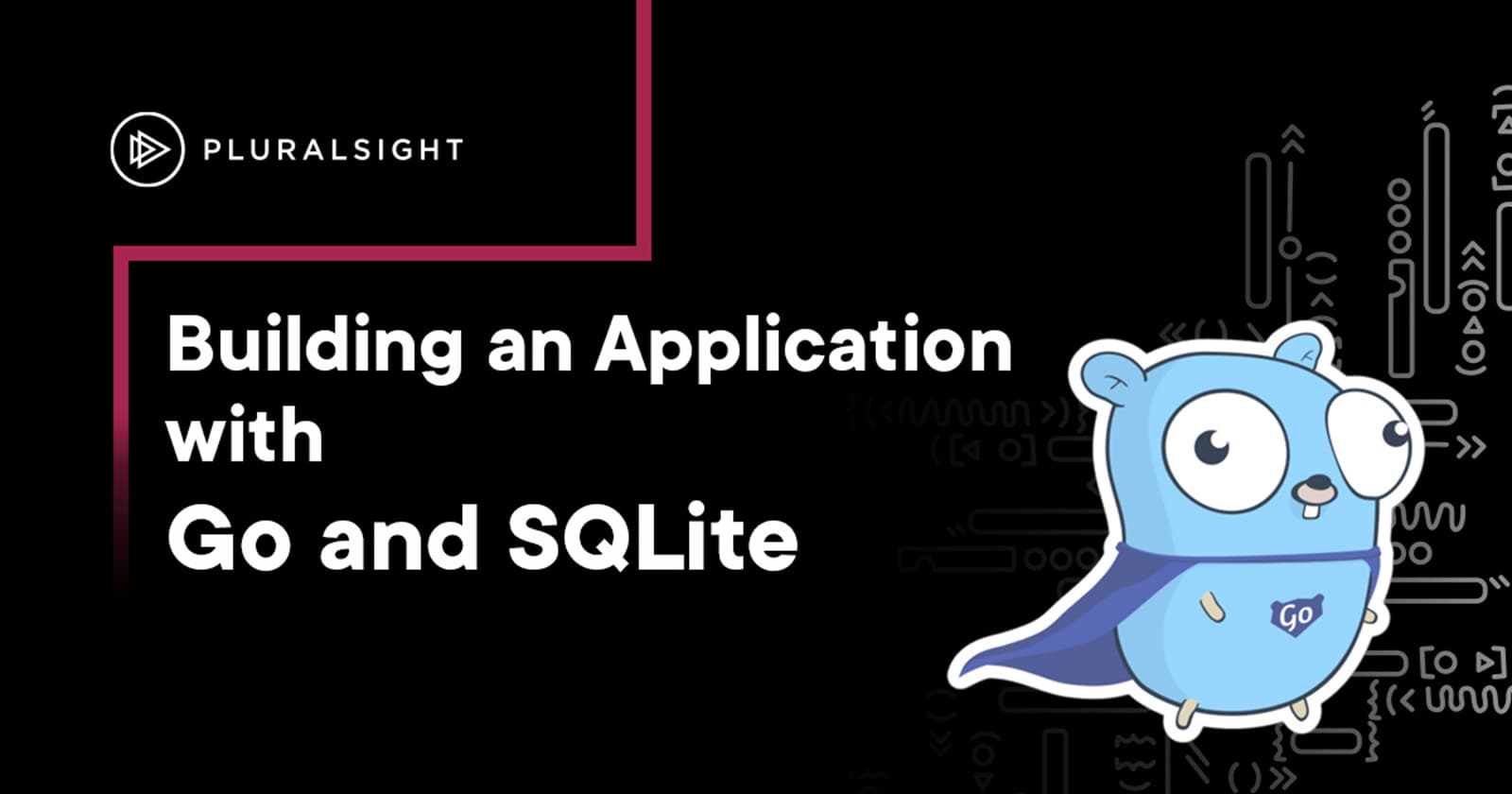 PLURALSIGHT

Building an Application with Go and SQLite

Go